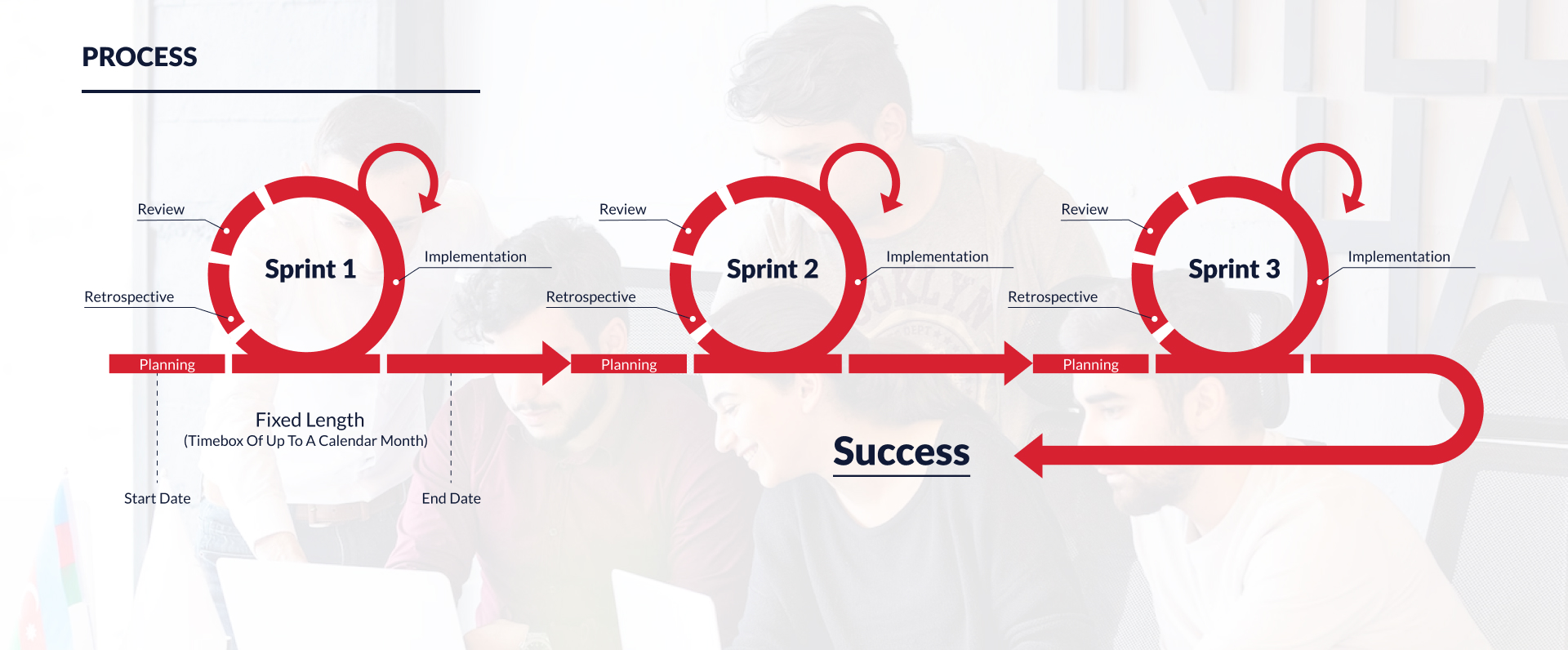 PROCESS

Review
Sprint 1
Implementation
Retrospective
Planning

Fixed Length
(Timebox Of Up To A Calendar Month)

Start Date
End Date

Review
Sprint 2
Implementation
Retrospective
Planning

Review
Sprint 3
Implementation
Retrospective
Planning

Success